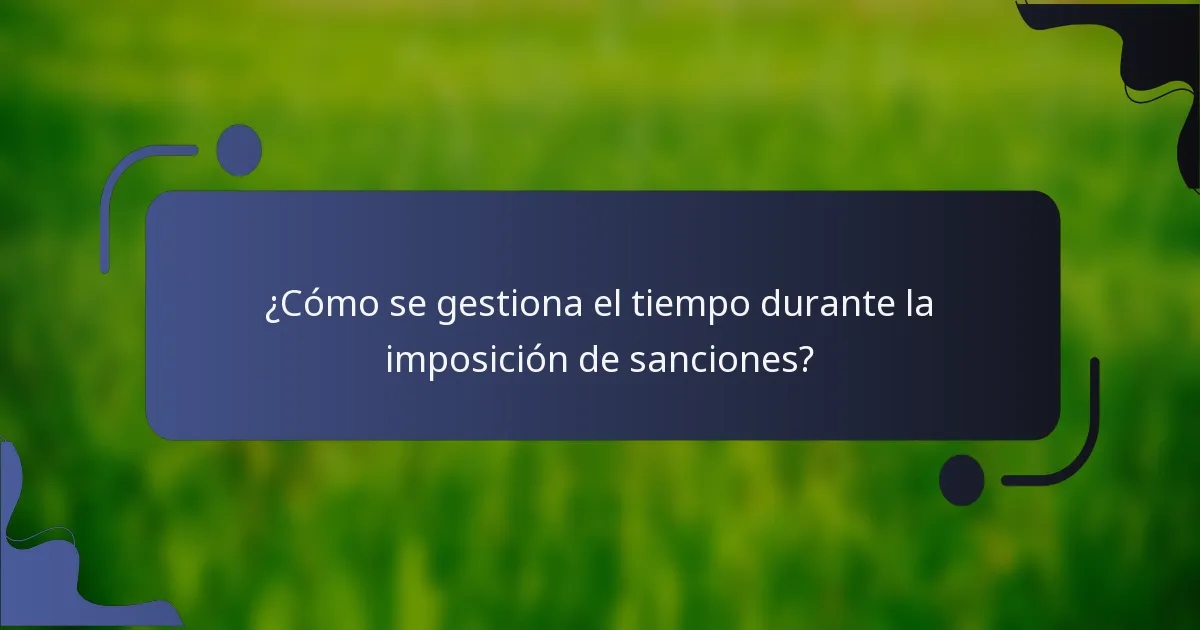 ¿Cómo se gestiona el tiempo durante la imposición de sanciones?